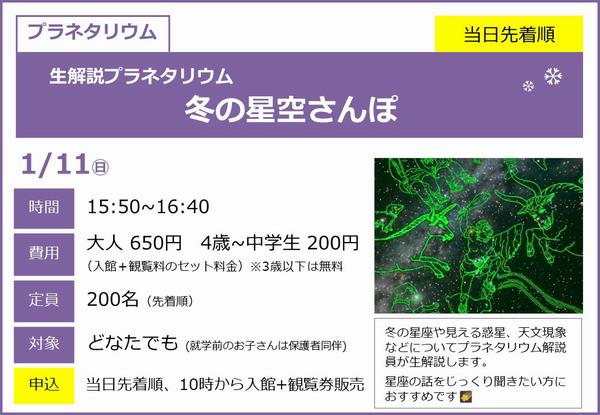 プラネタリウム

当日先着順

生解説プラネタリウム
冬の星空さんぽ

1/11㊐

| 時間 | 15:50~16:40 |
|---|---|
| 費用 | 大人 650円　4歳~中学生 200円 （入館+観覧料のセット料金）※3歳以下は無料 |
| 定員 | 200名（先着順） |
| 対象 | どなたでも（就学前のお子さんは保護者同伴） |
| 申込 | 当日先着順、10時から入館+観覧券販売 |

冬の星座や見える惑星、天文現象などについてプラネタリウム解説員が生解説します。

星座の話をじっくり聞きたい方におすすめです